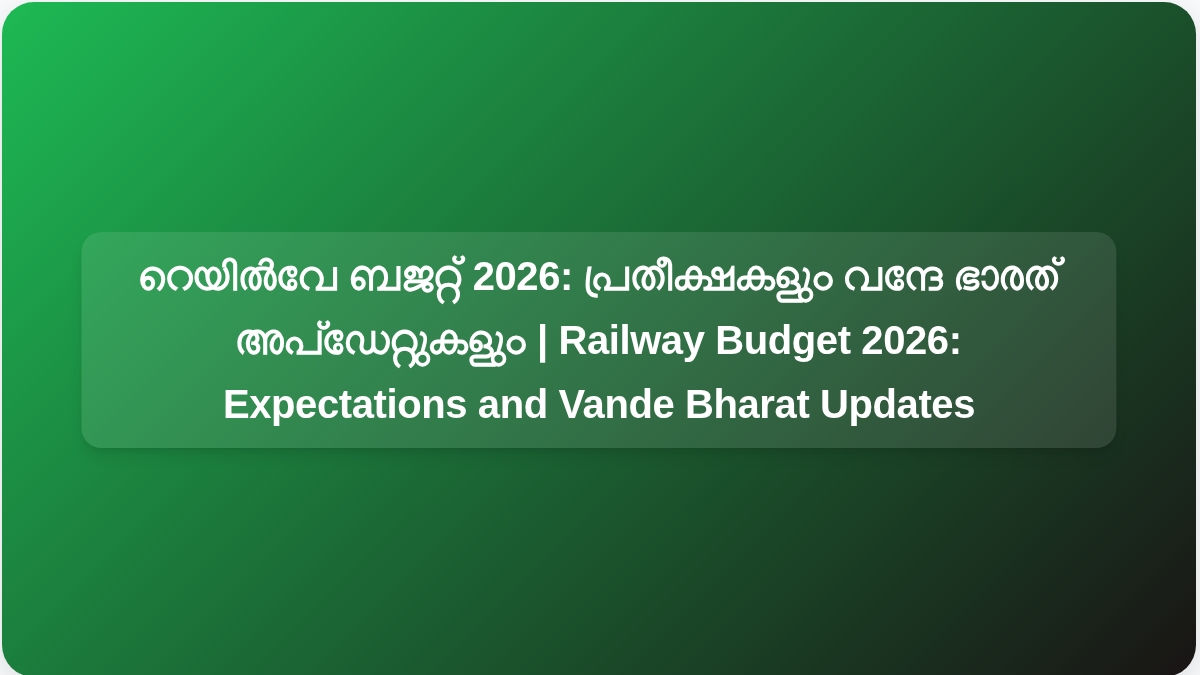 റെയിൽവേ ബജറ്റ് 2026: പ്രതീക്ഷകളും വന്ദേ ഭാരത് അപ്ഡേറ്റുകളും | Railway Budget 2026: Expectations and Vande Bharat Updates